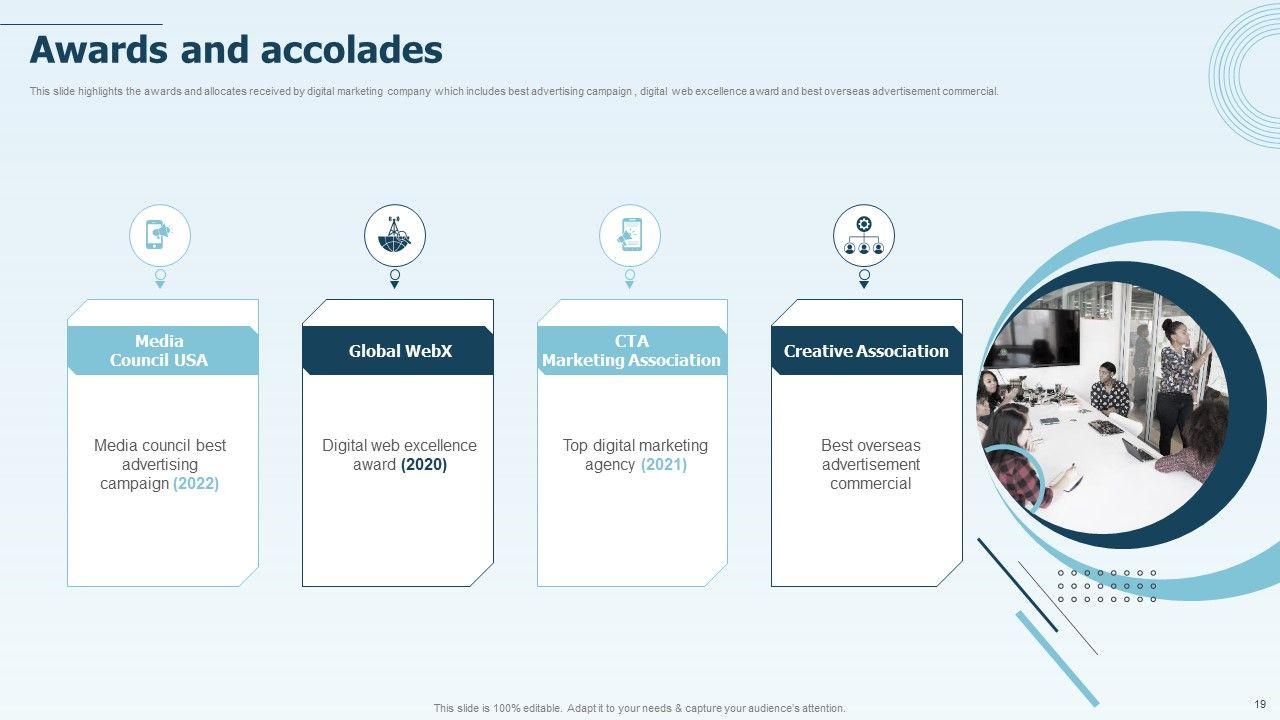 Awards and accolades

This slide highlights the awards and allocates received by digital marketing company which includes best advertising campaign , digital web excellence award and best overseas advertisement commercial.

Media Council USA

Media council best advertising campaign (2022)

Global WebX

Digital web excellence award (2020)

CTA Marketing Association

Top digital marketing agency (2021)

Creative Association

Best overseas advertisement commercial

This slide is 100% editable. Adapt it to your needs & capture your audience's attention.

19